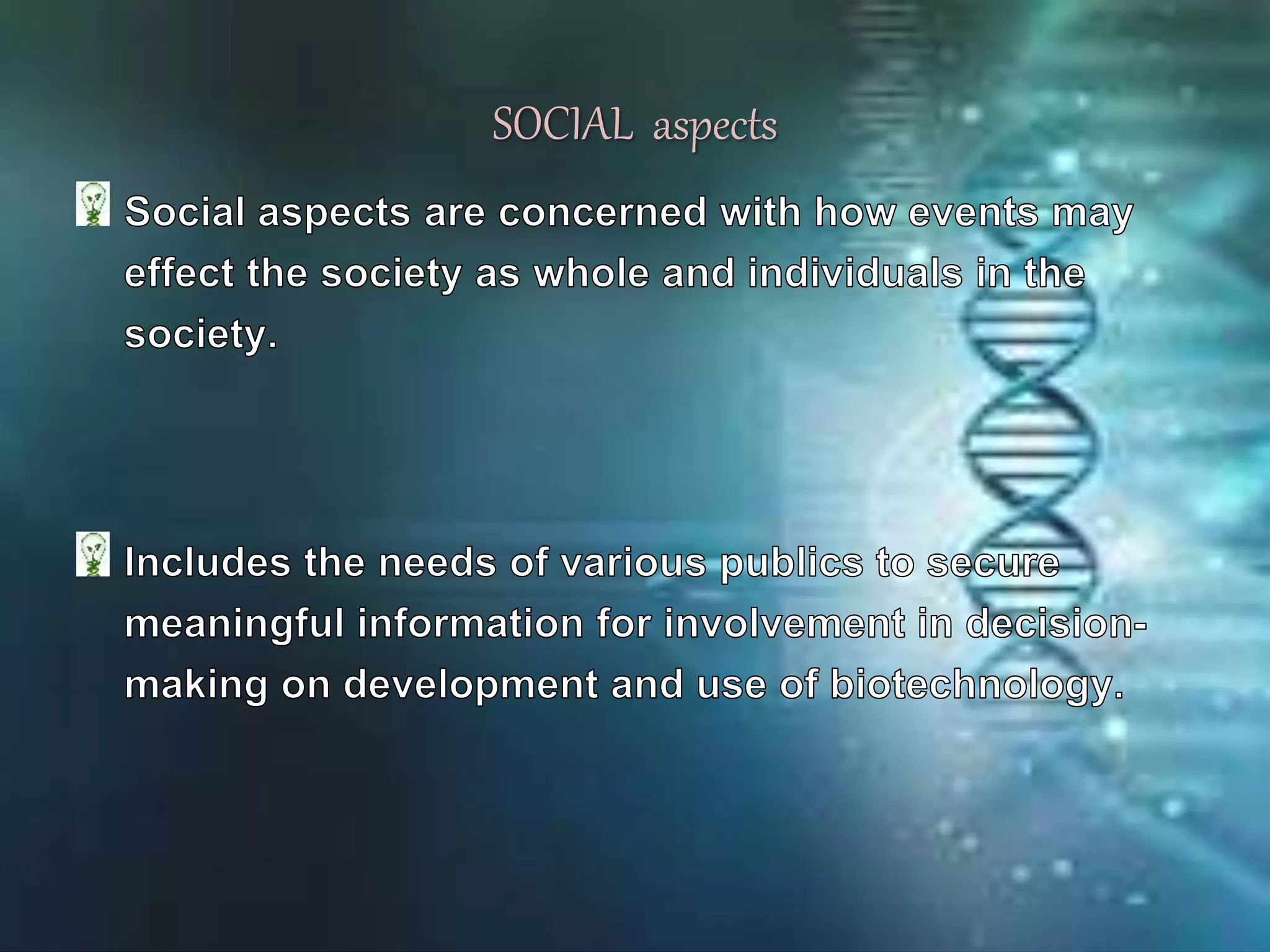 SOCIAL aspects

Social aspects are concerned with how events may effect the society as whole and individuals in the society.

Includes the needs of various publics to secure meaningful information for involvement in decision-making on development and use of biotechnology.